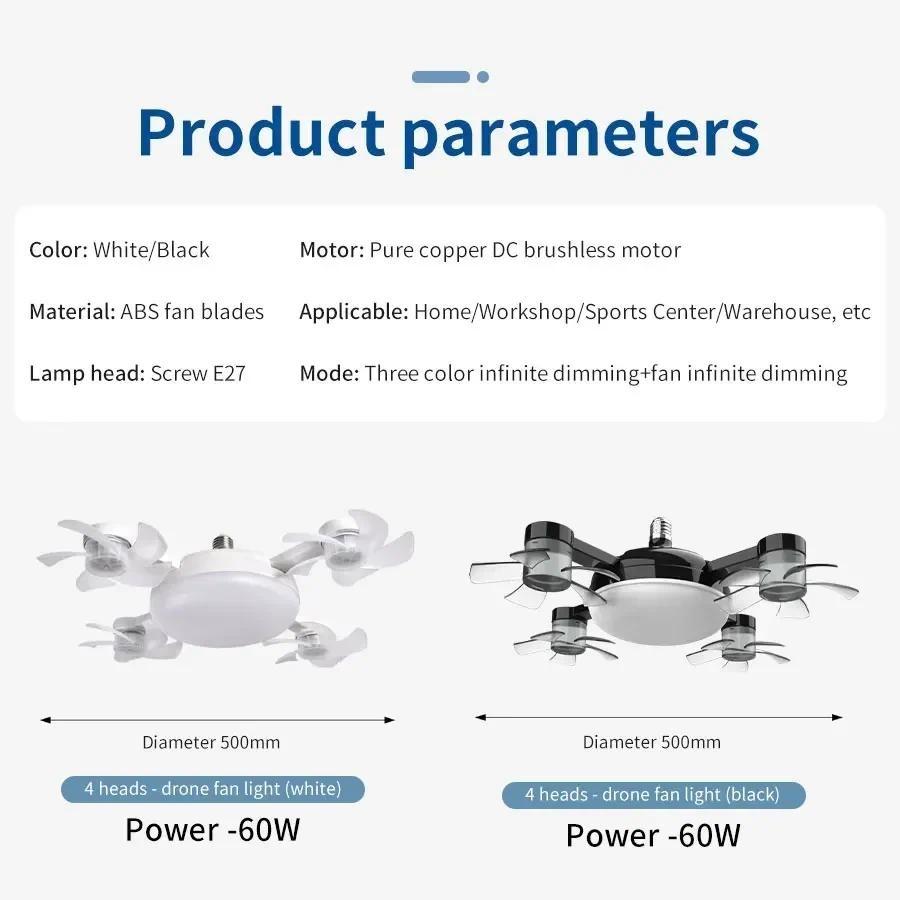 Product parameters

Color: White/Black

Material: ABS fan blades

Lamp head: Screw E27

Motor: Pure copper DC brushless motor

Applicable: Home/Workshop/Sports Center/Warehouse, etc

Mode: Three color infinite dimming+fan infinite dimming

Diameter 500mm

4 heads - drone fan light (white)

Power -60W

Diameter 500mm

4 heads - drone fan light (black)

Power -60W